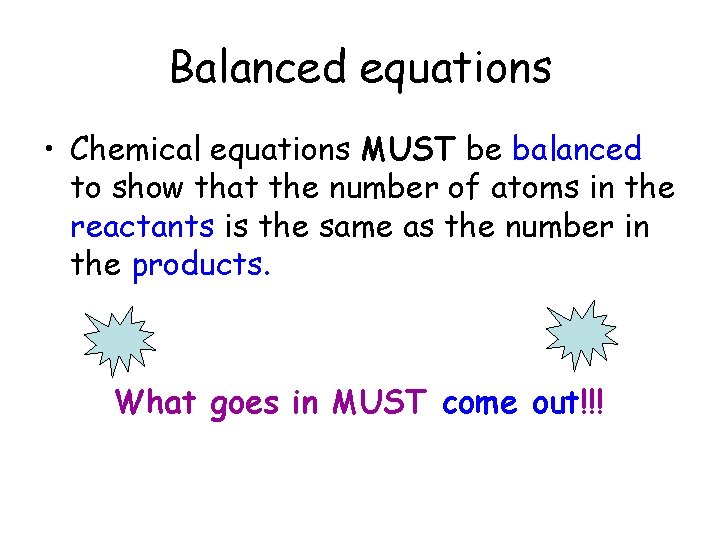 Balanced equations

• Chemical equations MUST be balanced to show that the number of atoms in the reactants is the same as the number in the products.

What goes in MUST come out!!!